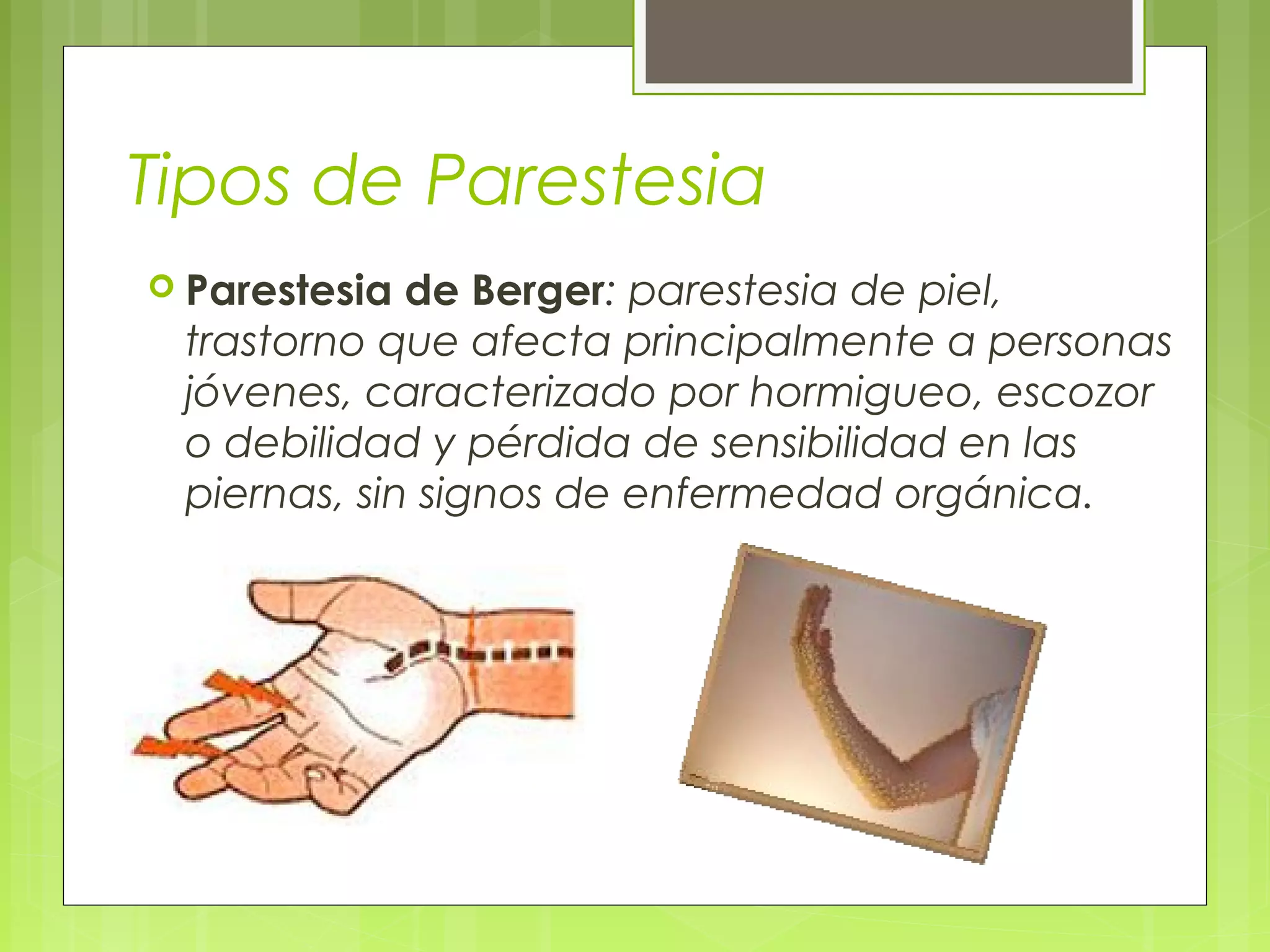 Tipos de Parestesia

Parestesia de Berger: parestesia de piel, trastorno que afecta principalmente a personas jóvenes, caracterizado por hormigueo, escozor o debilidad y pérdida de sensibilidad en las piernas, sin signos de enfermedad orgánica.